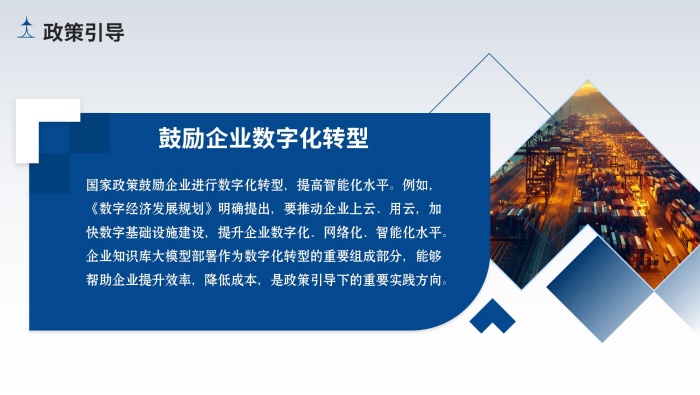 政策引导

鼓励企业数字化转型

国家政策鼓励企业进行数字化转型，提高智能化水平。例如，《数字经济发展规划》明确提出，要推动企业上云、用云，加快数字基础设施建设，提升企业数字化、网络化、智能化水平。企业知识库大模型部署作为数字化转型的重要组成部分，能够帮助企业提升效率，降低成本，是政策引导下的重要实践方向。